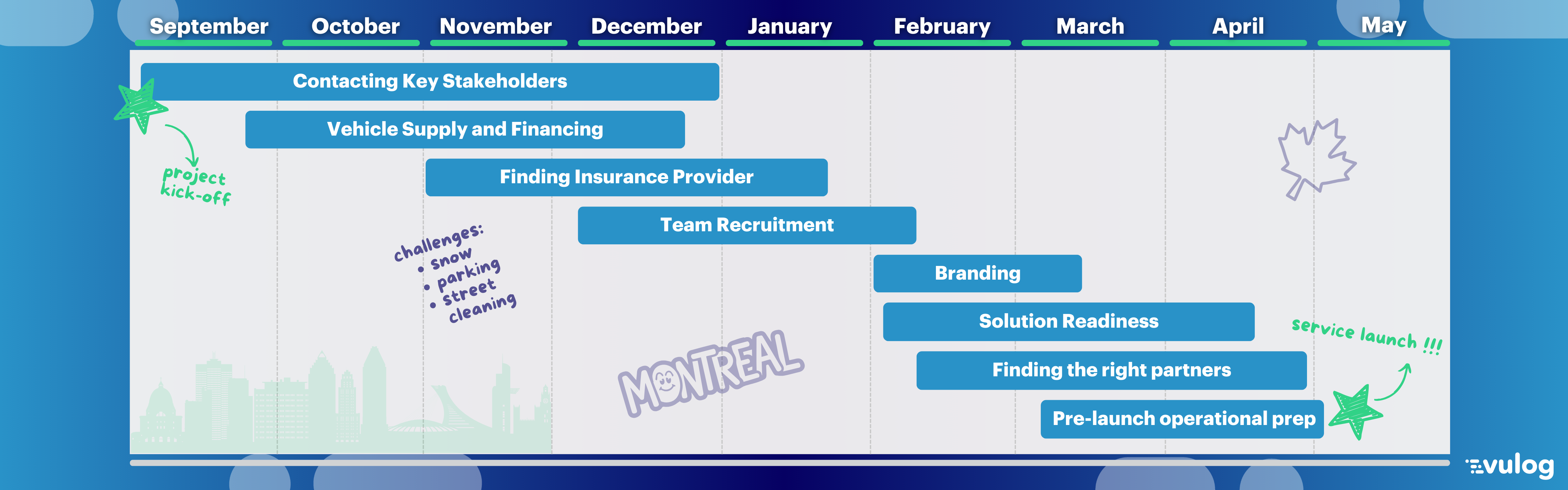 September October November December January February March April May

Contacting Key Stakeholders

Vehicle Supply and Financing

Finding Insurance Provider

Team Recruitment

Branding

Solution Readiness

Finding the right partners

Pre-launch operational prep

project kick-off

challenges:
• snow
• parking
• street cleaning

MONTREAL

service launch !!!

vulog